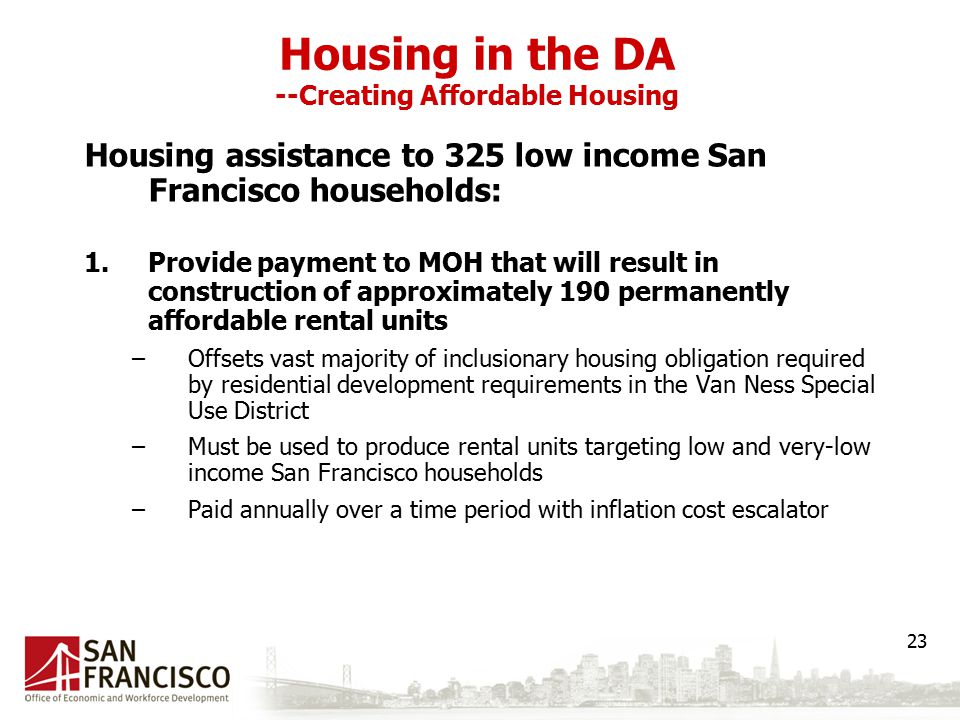 Housing in the DA
--Creating Affordable Housing

Housing assistance to 325 low income San Francisco households:

1. Provide payment to MOH that will result in construction of approximately 190 permanently affordable rental units

– Offsets vast majority of inclusionary housing obligation required by residential development requirements in the Van Ness Special Use District

– Must be used to produce rental units targeting low and very-low income San Francisco households

– Paid annually over a time period with inflation cost escalator

23

SAN FRANCISCO
Office of Economic and Workforce Development